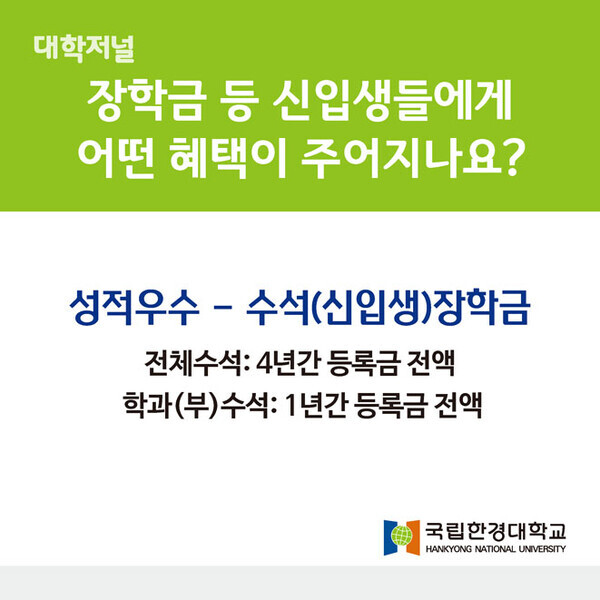 대학저널

장학금 등 신입생들에게 어떤 혜택이 주어지나요?

성적우수 - 수석(신입생)장학금

전체수석: 4년간 등록금 전액
학과(부)수석: 1년간 등록금 전액

국립한경대학교
HANKYONG NATIONAL UNIVERSITY